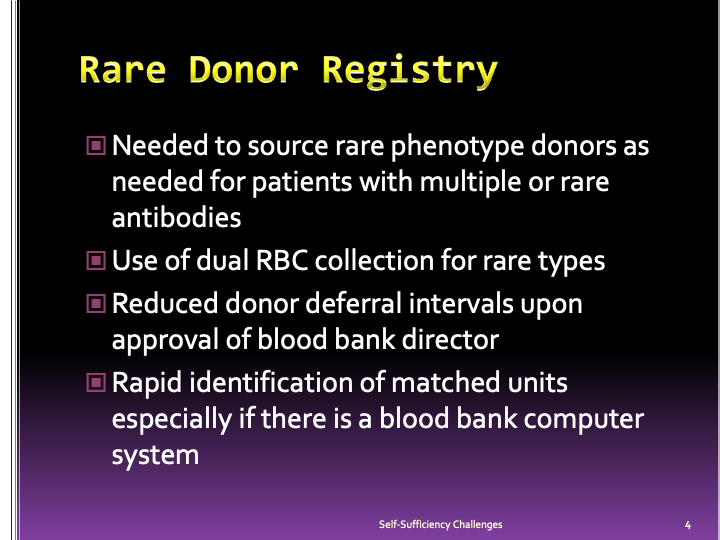 Rare Donor Registry

Needed to source rare phenotype donors as needed for patients with multiple or rare antibodies

Use of dual RBC collection for rare types

Reduced donor deferral intervals upon approval of blood bank director

Rapid identification of matched units especially if there is a blood bank computer system

Self-Sufficiency Challenges

4